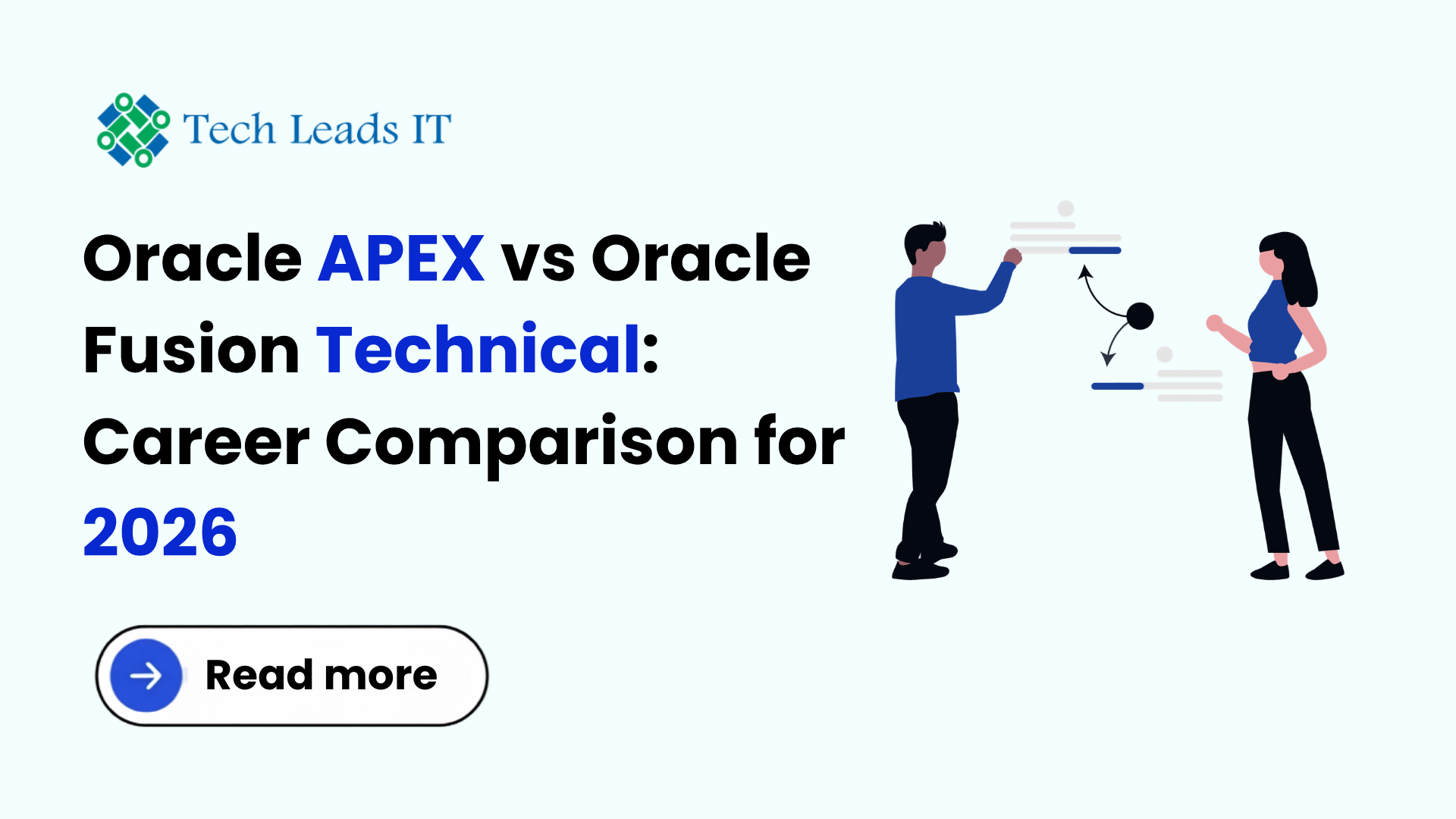 Tech Leads IT

Oracle APEX vs Oracle Fusion Technical: Career Comparison for 2026

Read more